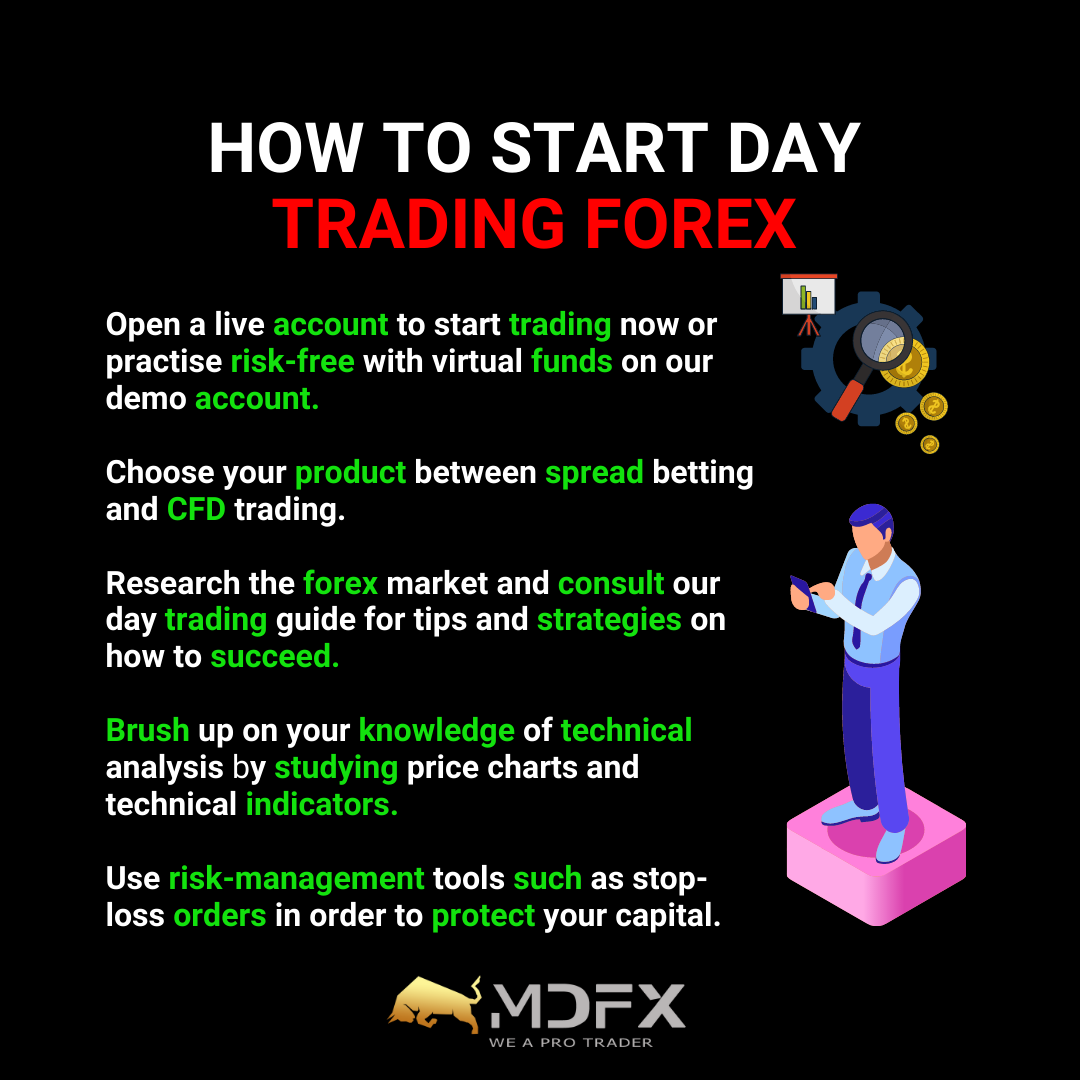 HOW TO START DAY
TRADING FOREX

Open a live account to start trading now or practise risk-free with virtual funds on our demo account.

Choose your product between spread betting and CFD trading.

Research the forex market and consult our day trading guide for tips and strategies on how to succeed.

Brush up on your knowledge of technical analysis by studying price charts and technical indicators.

Use risk-management tools such as stop-loss orders in order to protect your capital.

MDFX
WE A PRO TRADER